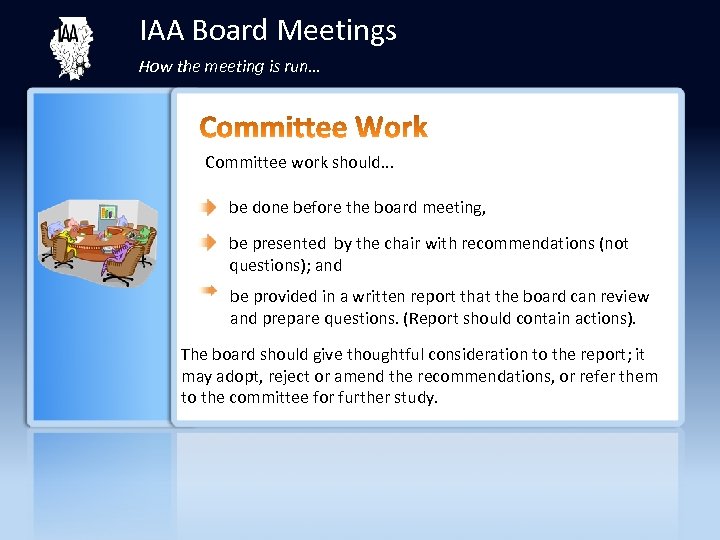 IAA

IAA Board Meetings

How the meeting is run…

Committee Work

Committee work should…

be done before the board meeting,

be presented by the chair with recommendations (not questions); and

be provided in a written report that the board can review and prepare questions. (Report should contain actions).

The board should give thoughtful consideration to the report; it may adopt, reject or amend the recommendations, or refer them to the committee for further study.